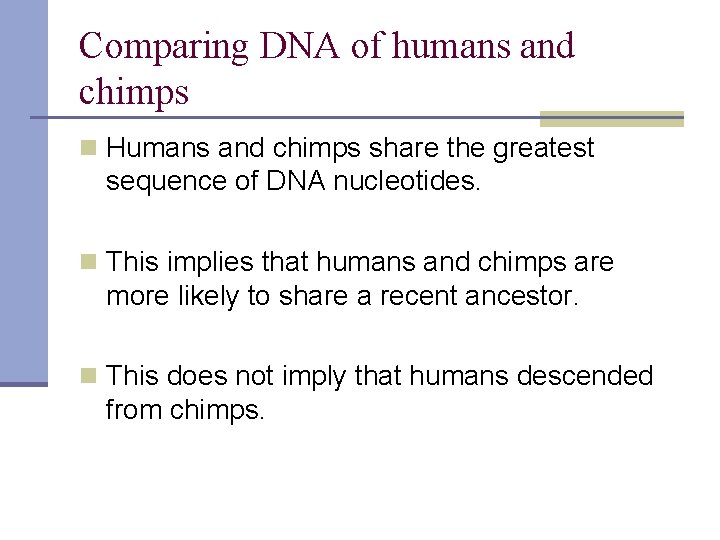 Comparing DNA of humans and chimps

Humans and chimps share the greatest sequence of DNA nucleotides.

This implies that humans and chimps are more likely to share a recent ancestor.

This does not imply that humans descended from chimps.